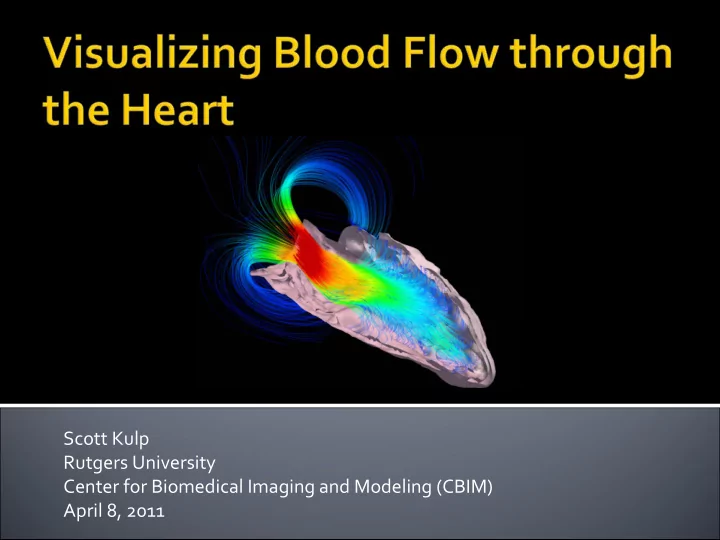 Visualizing Blood Flow through the Heart

Scott Kulp
Rutgers University
Center for Biomedical Imaging and Modeling (CBIM)
April 8, 2011